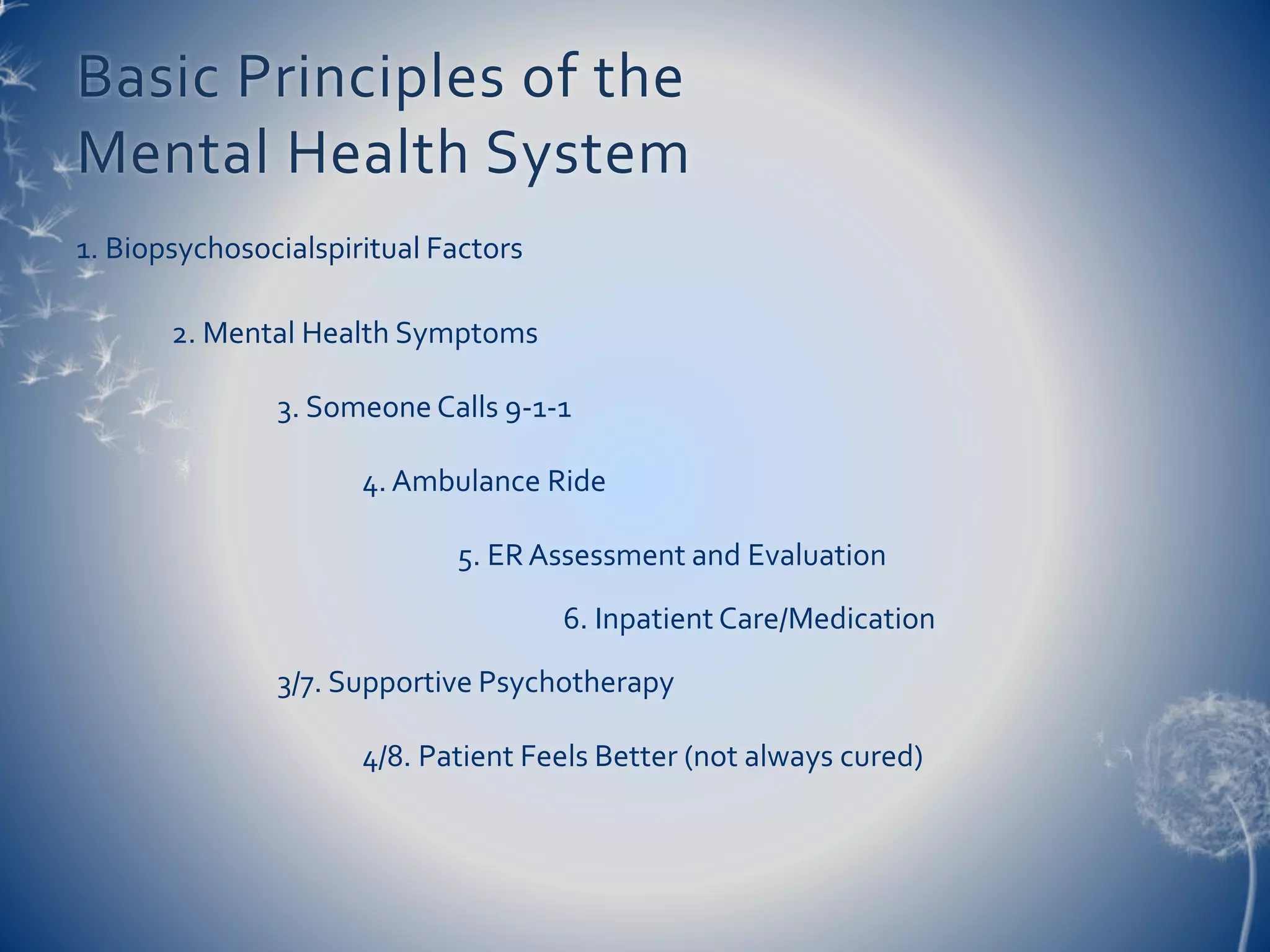 Basic Principles of the Mental Health System

1. Biopsychosocialspiritual Factors

2. Mental Health Symptoms

3. Someone Calls 9-1-1

4. Ambulance Ride

5. ER Assessment and Evaluation

6. Inpatient Care/Medication

3/7. Supportive Psychotherapy

4/8. Patient Feels Better (not always cured)